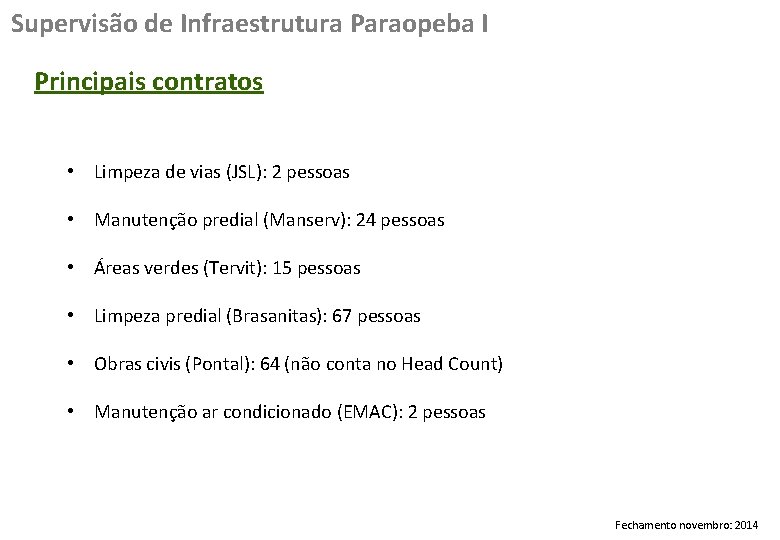 Supervisão de Infraestrutura Paraopeba I

Principais contratos

• Limpeza de vias (JSL): 2 pessoas

• Manutenção predial (Manserv): 24 pessoas

• Áreas verdes (Tervit): 15 pessoas

• Limpeza predial (Brasanitas): 67 pessoas

• Obras civis (Pontal): 64 (não conta no Head Count)

• Manutenção ar condicionado (EMAC): 2 pessoas

Fechamento novembro: 2014